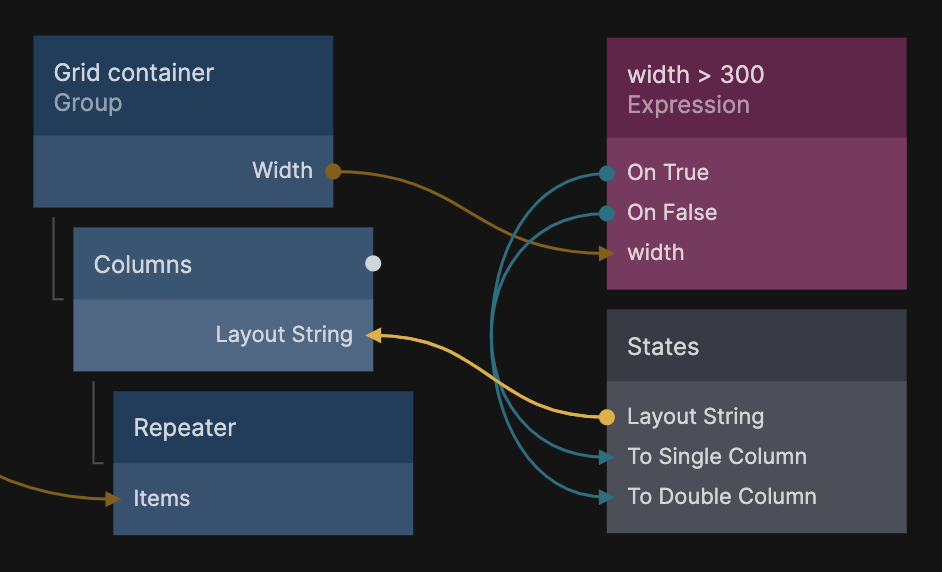 Grid container
Group

Width

Columns

Layout String

Repeater

Items

width > 300
Expression

On True
On False
width

States

Layout String
To Single Column
To Double Column